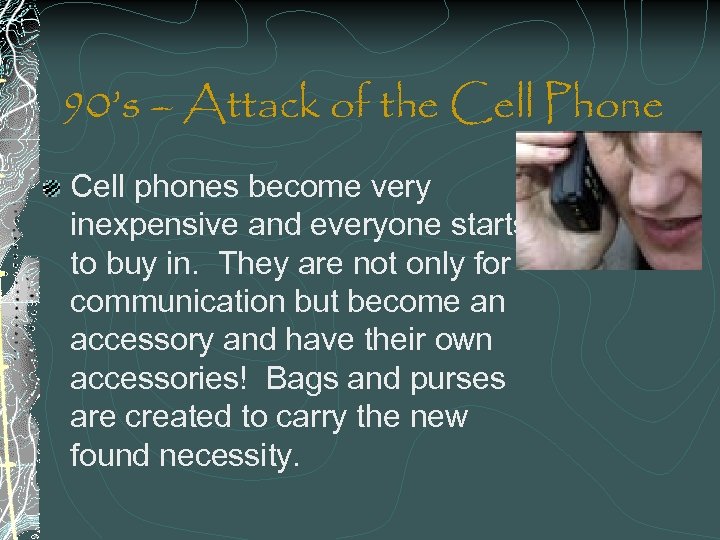 90's – Attack of the Cell Phone

Cell phones become very inexpensive and everyone starts to buy in. They are not only for communication but become an accessory and have their own accessories! Bags and purses are created to carry the new found necessity.